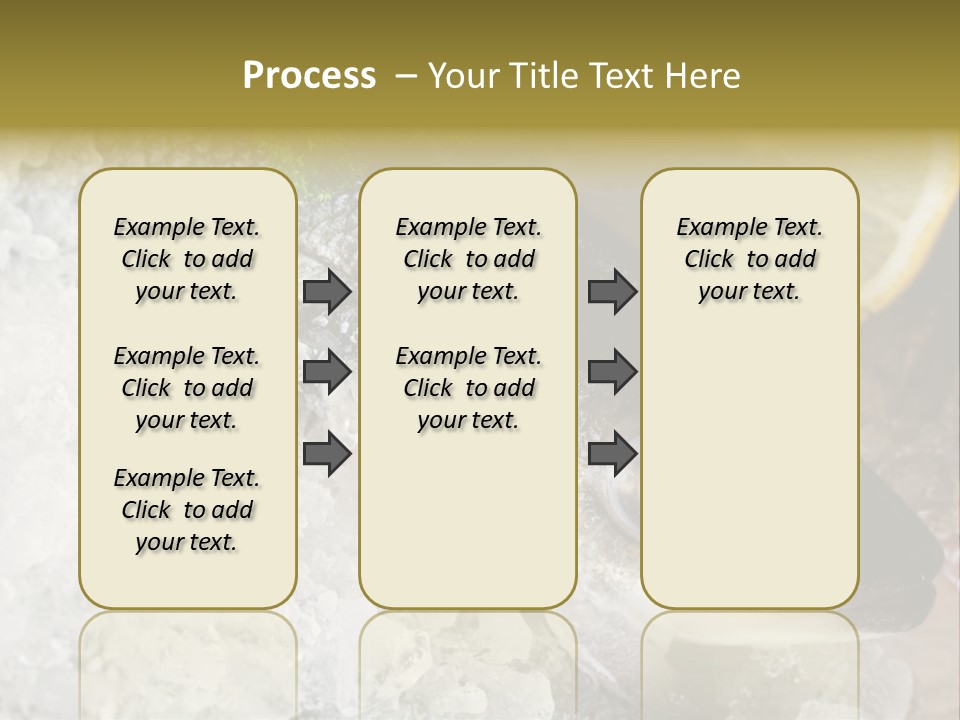 Process – Your Title Text Here

Example Text. Click to add your text.

Example Text. Click to add your text.

Example Text. Click to add your text.

Example Text. Click to add your text.

Example Text. Click to add your text.

Example Text. Click to add your text.